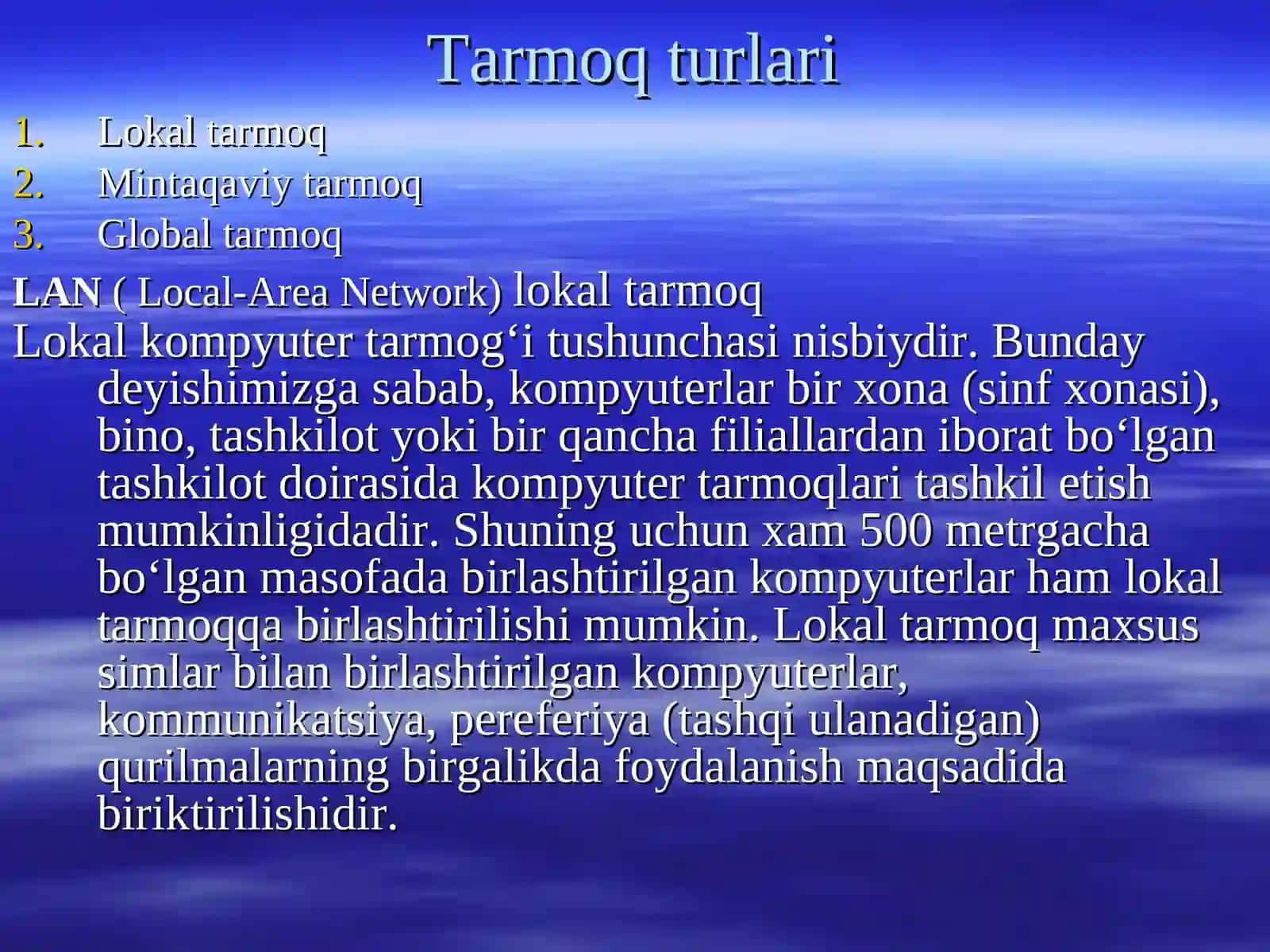 Tarmoq turlari

1. Lokal tarmoq
2. Mintaqaviy tarmoq
3. Global tarmoq

LAN ( Local-Area Network) lokal tarmoq
Lokal kompyuter tarmog‘i tushunchasi nisbiydir. Bunday deyishimizga sabab, kompyuterlar bir xona (sinf xonasi), bino, tashkilot yoki bir qancha filiallardan iborat bo‘lgan tashkilot doirasida kompyuter tarmoqlari tashkil etish mumkinligidadir. Shuning uchun xam 500 metrgacha bo‘lgan masofada birlashtirilgan kompyuterlar ham lokal tarmoqqa birlashtirilishi mumkin. Lokal tarmoq maxsus simlar bilan birlashtirilgan kompyuterlar, kommunikatsiya, pereferiya (tashqi ulanadigan) qurilmalarning birgalikda foydalanish maqsadida biriktirilishidir.